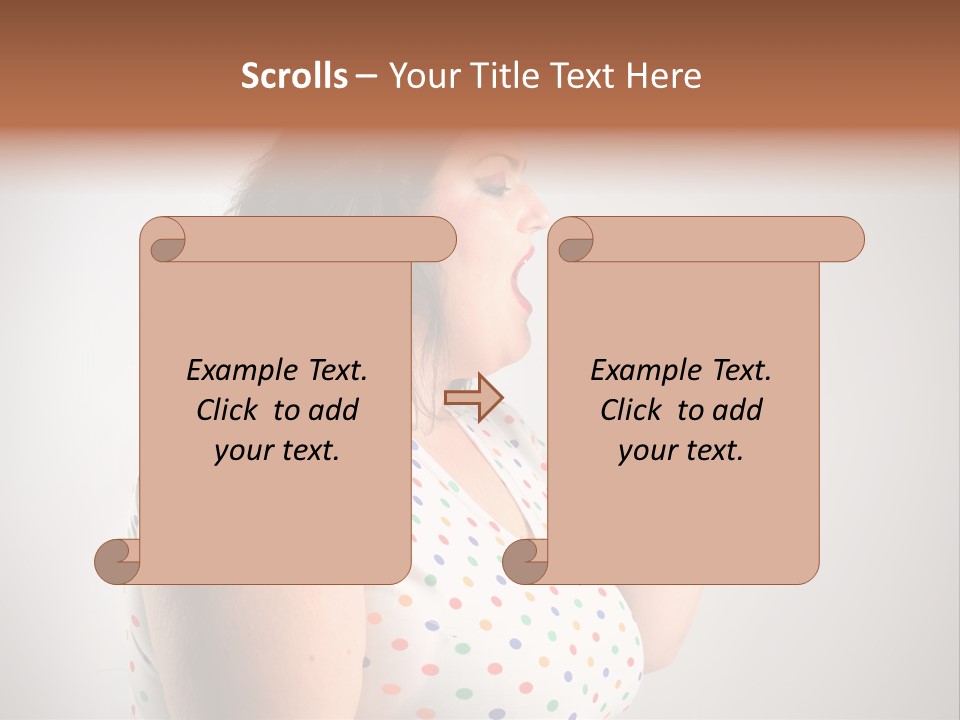 Scrolls – Your Title Text Here

Example Text. Click to add your text.

Example Text. Click to add your text.